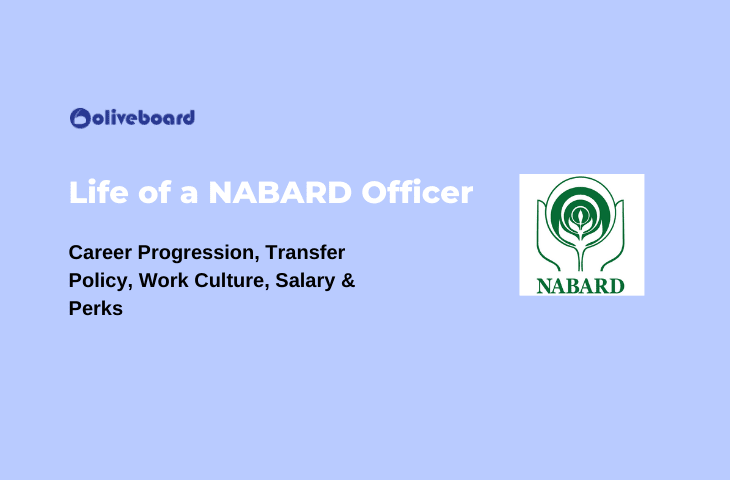 oliveboard

Life of a NABARD Officer

Career Progression, Transfer Policy, Work Culture, Salary & Perks

NABARD